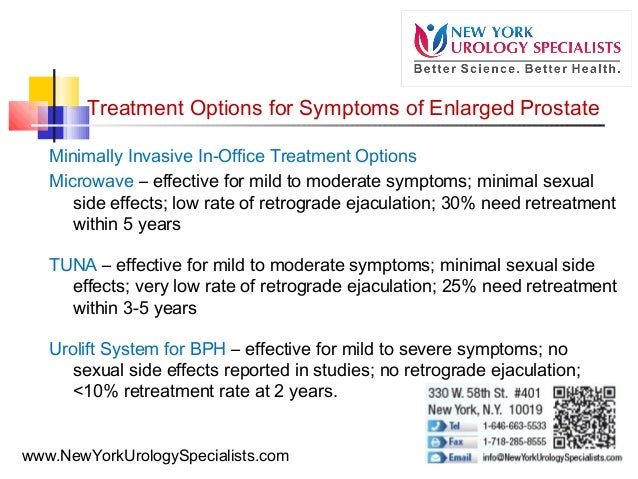 NEW YORK
UROLOGY SPECIALISTS
Better Science. Better Health.

Treatment Options for Symptoms of Enlarged Prostate

Minimally Invasive In-Office Treatment Options

Microwave – effective for mild to moderate symptoms; minimal sexual side effects; low rate of retrograde ejaculation; 30% need retreatment within 5 years

TUNA – effective for mild to moderate symptoms; minimal sexual side effects; very low rate of retrograde ejaculation; 25% need retreatment within 3-5 years

Urolift System for BPH – effective for mild to severe symptoms; no sexual side effects reported in studies; no retrograde ejaculation; <10% retreatment rate at 2 years.

330 W. 58th St. #401
New York, N.Y. 10019
Tel 1-646-663-5533
Fax 1-718-285-8555
Email info@NewYorkUrologySpecialists.com

www.NewYorkUrologySpecialists.com